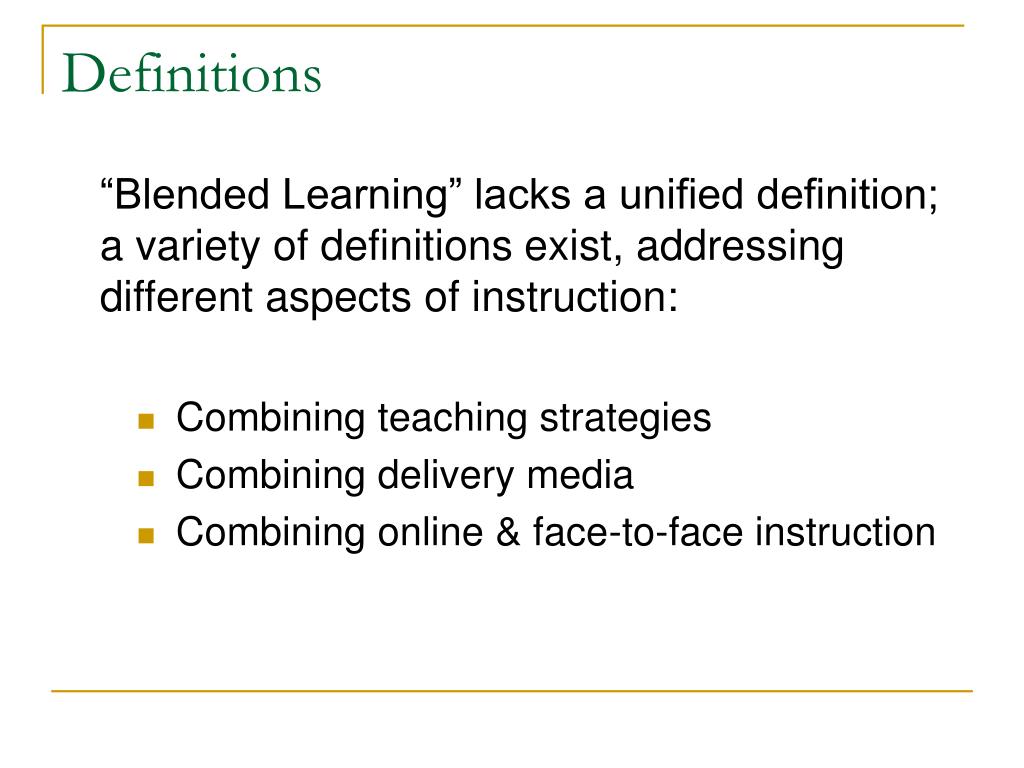 Definitions

“Blended Learning” lacks a unified definition; a variety of definitions exist, addressing different aspects of instruction:

- Combining teaching strategies
- Combining delivery media
- Combining online & face-to-face instruction